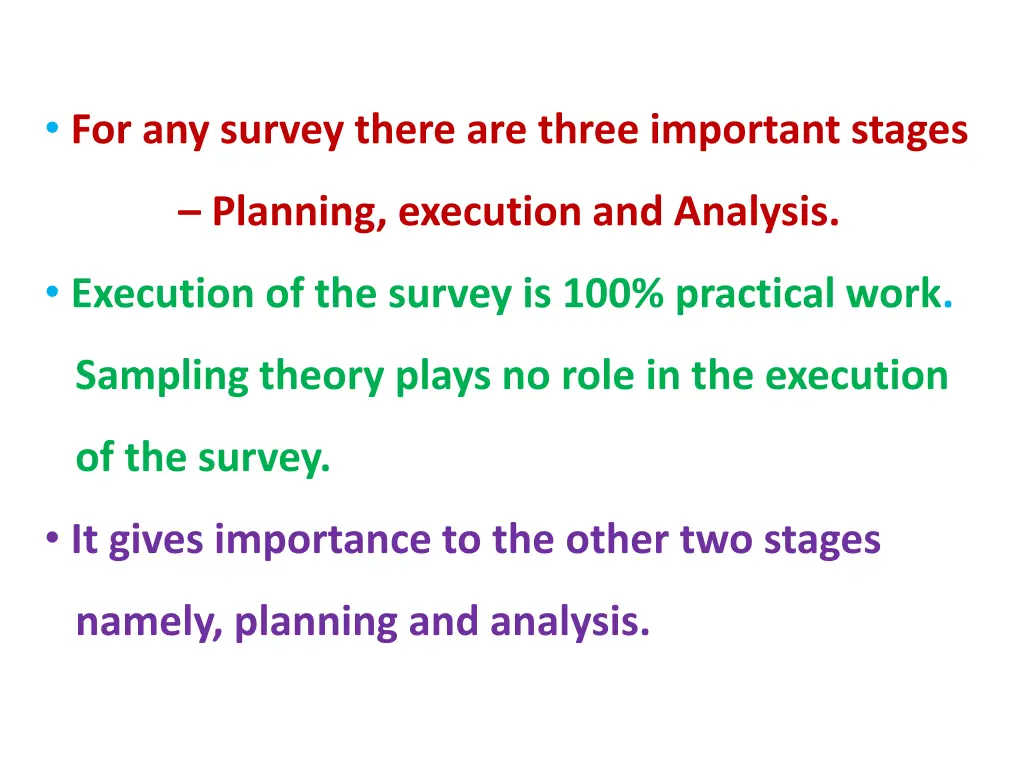 • For any survey there are three important stages – Planning, execution and Analysis.

• Execution of the survey is 100% practical work. Sampling theory plays no role in the execution of the survey.

• It gives importance to the other two stages namely, planning and analysis.